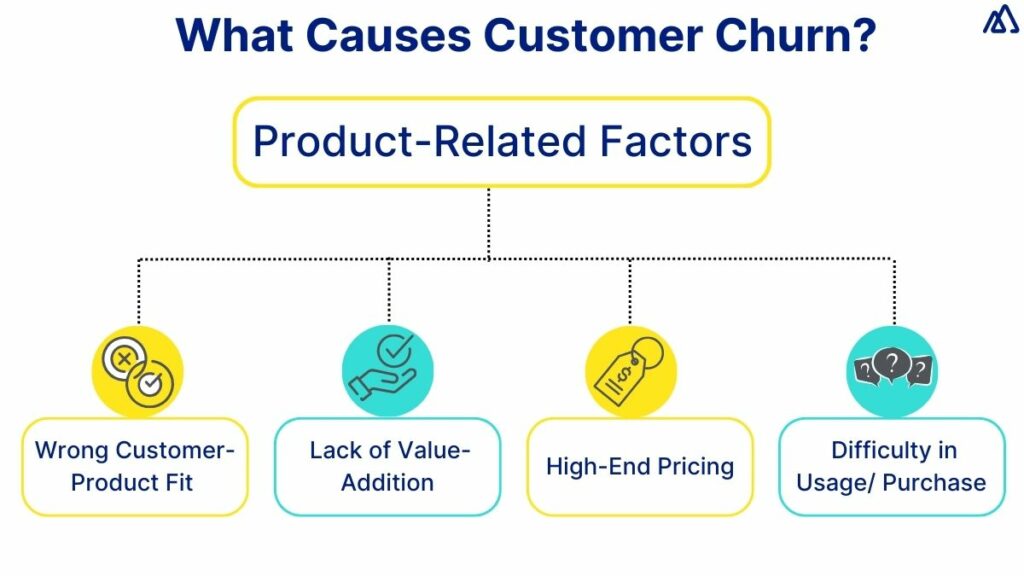 What Causes Customer Churn?

Product-Related Factors

Wrong Customer-Product Fit

Lack of Value-Addition

High-End Pricing

Difficulty in Usage/ Purchase